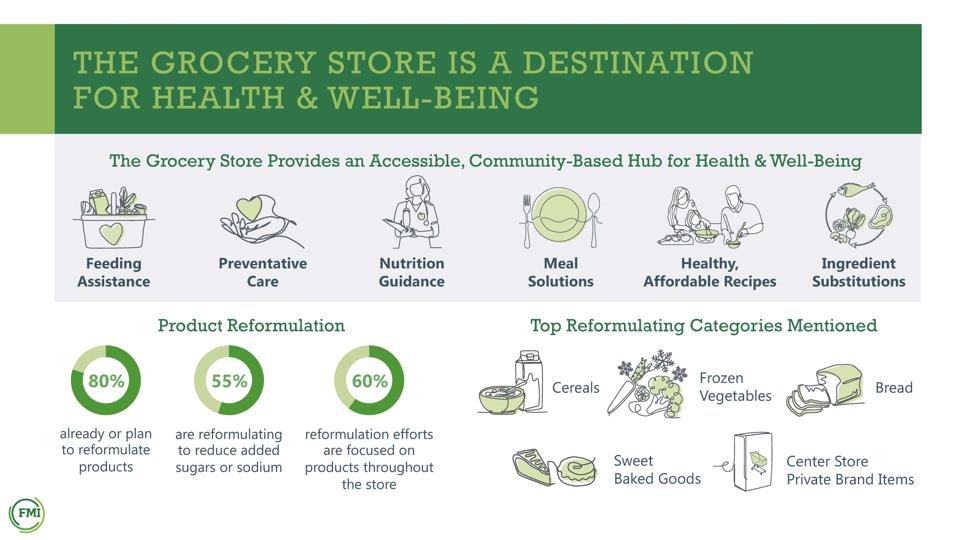 THE GROCERY STORE IS A DESTINATION FOR HEALTH & WELL-BEING

The Grocery Store Provides an Accessible, Community-Based Hub for Health & Well-Being

Feeding Assistance

Preventative Care

Nutrition Guidance

Meal Solutions

Healthy, Affordable Recipes

Ingredient Substitutions

Product Reformulation

80%
already or plan to reformulate products

55%
are reformulating to reduce added sugars or sodium

60%
reformulation efforts are focused on products throughout the store

Top Reformulating Categories Mentioned

Cereals

Frozen Vegetables

Bread

Sweet Baked Goods

Center Store Private Brand Items

FMI